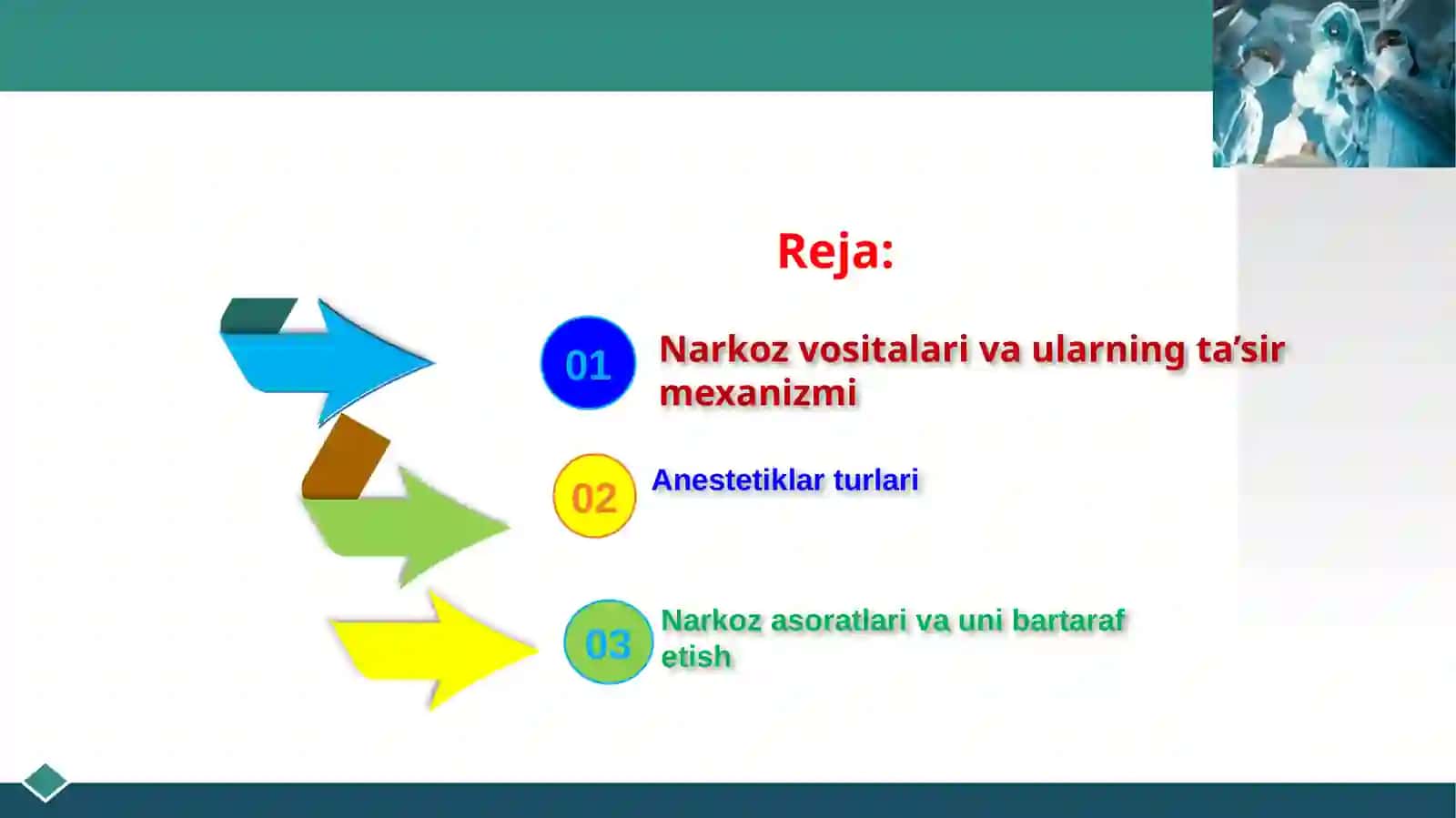 Reja:

01

Narkoz vositalari va ularning ta'sir mexanizmi

02

Anestetiklar turlari

03

Narkoz asoratlari va uni bartaraf etish